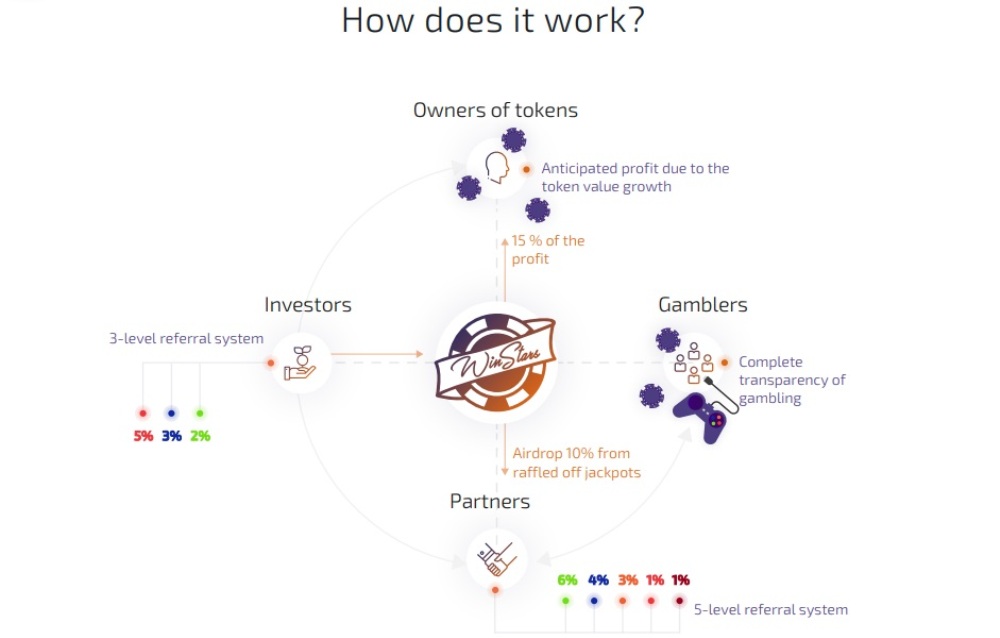 How does it work?

Owners of tokens

Anticipated profit due to the token value growth

15 % of the profit

Investors

3-level referral system

5% 3% 2%

WinStars

Gamblers

Complete transparency of gambling

Airdrop 10% from raffled off jackpots

Partners

6% 4% 3% 1% 1%

5-level referral system